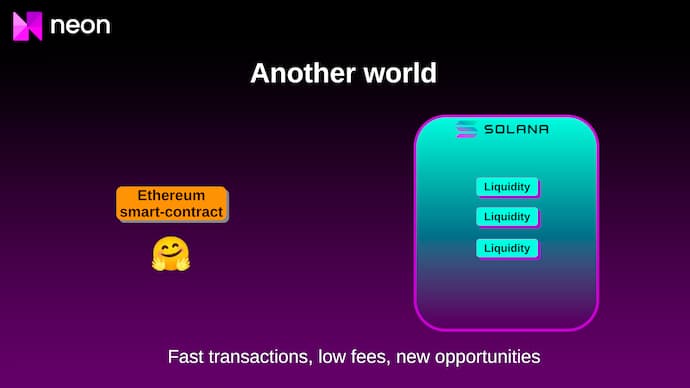 neon

Another world

Ethereum smart-contract

SOLANA

Liquidity

Liquidity

Liquidity

Fast transactions, low fees, new opportunities